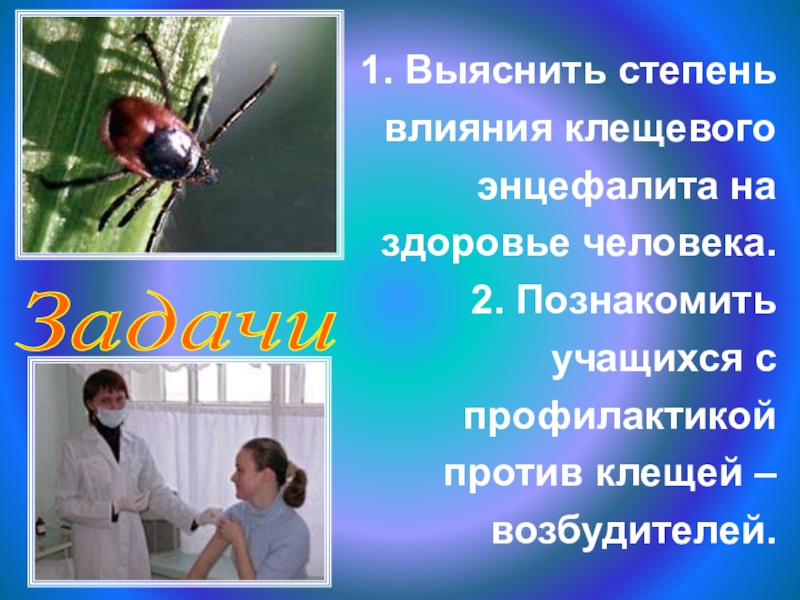 Задачи

1. Выяснить степень влияния клещевого энцефалита на здоровье человека.

2. Познакомить учащихся с профилактикой против клещей – возбудителей.